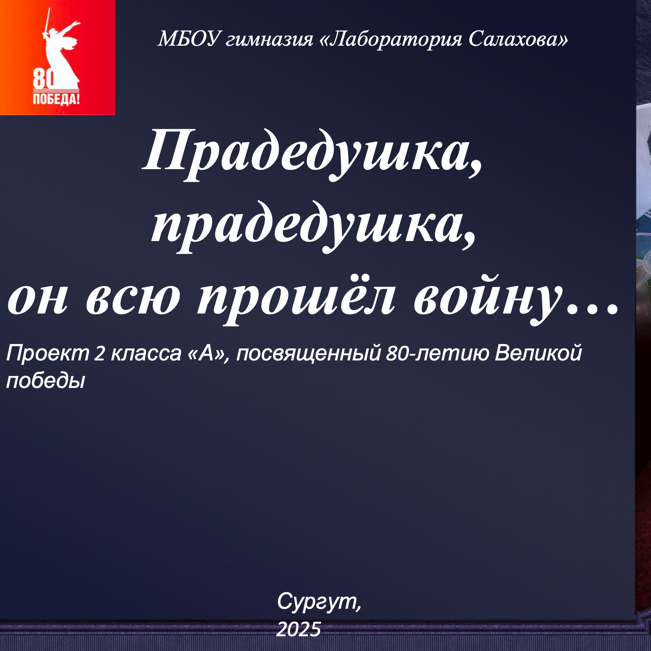 80
ПОБЕДА!

МБОУ гимназия «Лаборатория Салахова»

Прадедушка, прадедушка, он всю прошёл войну…

Проект 2 класса «А», посвященный 80-летию Великой победы

Сургут,
2025